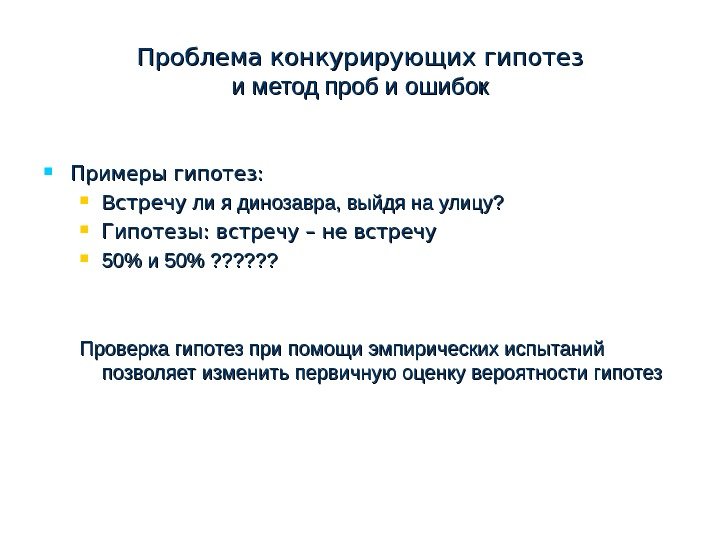 Проблема конкурирующих гипотез
и метод проб и ошибок

Примеры гипотез:
Встречу ли я динозавра, выйдя на улицу?
Гипотезы: встречу – не встречу
50% и 50% ??????

Проверка гипотез при помощи эмпирических испытаний позволяет изменить первичную оценку вероятности гипотез